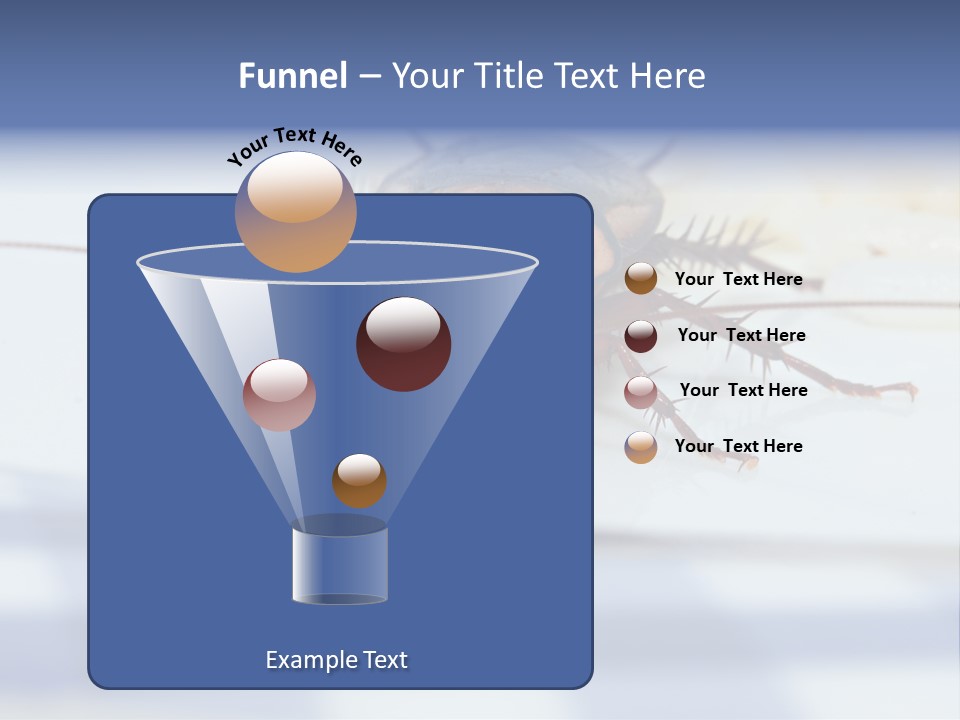 Funnel – Your Title Text Here

Your Text Here

Your Text Here

Your Text Here

Your Text Here

Your Text Here

Example Text